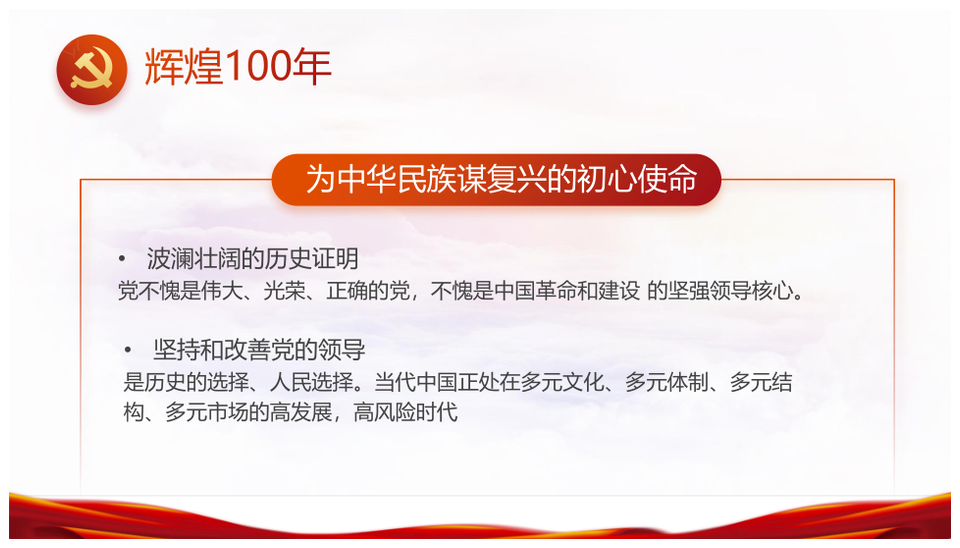 辉煌100年

为中华民族谋复兴的初心使命

• 波澜壮阔的历史证明
党不愧是伟大、光荣、正确的党，不愧是中国革命和建设 的坚强领导核心。

• 坚持和改善党的领导
是历史的选择、人民选择。当代中国正处在多元文化、多元体制、多元结构、多元市场的高发展，高风险时代